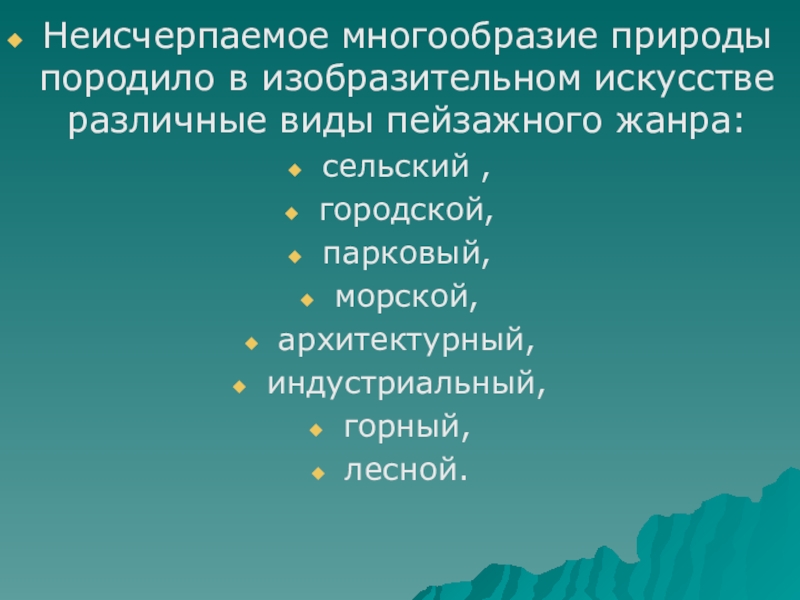 Неисчерпаемое многообразие природы породило в изобразительном искусстве различные виды пейзажного жанра:

сельский ,
городской,
парковый,
морской,
архитектурный,
индустриальный,
горный,
лесной.